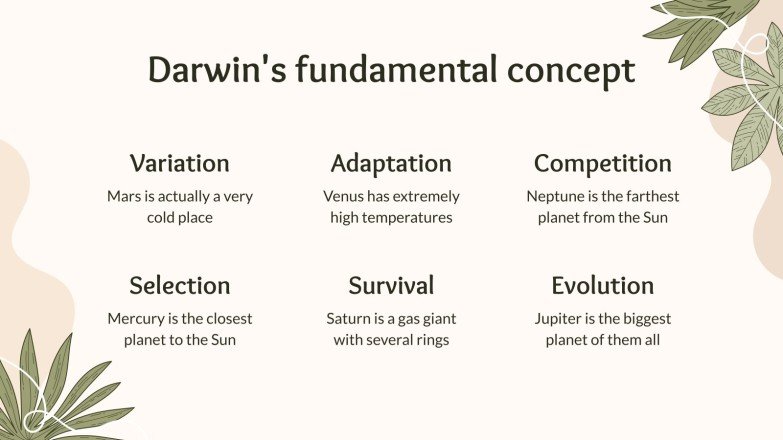 Darwin's fundamental concept

Variation
Mars is actually a very cold place

Adaptation
Venus has extremely high temperatures

Competition
Neptune is the farthest planet from the Sun

Selection
Mercury is the closest planet to the Sun

Survival
Saturn is a gas giant with several rings

Evolution
Jupiter is the biggest planet of them all